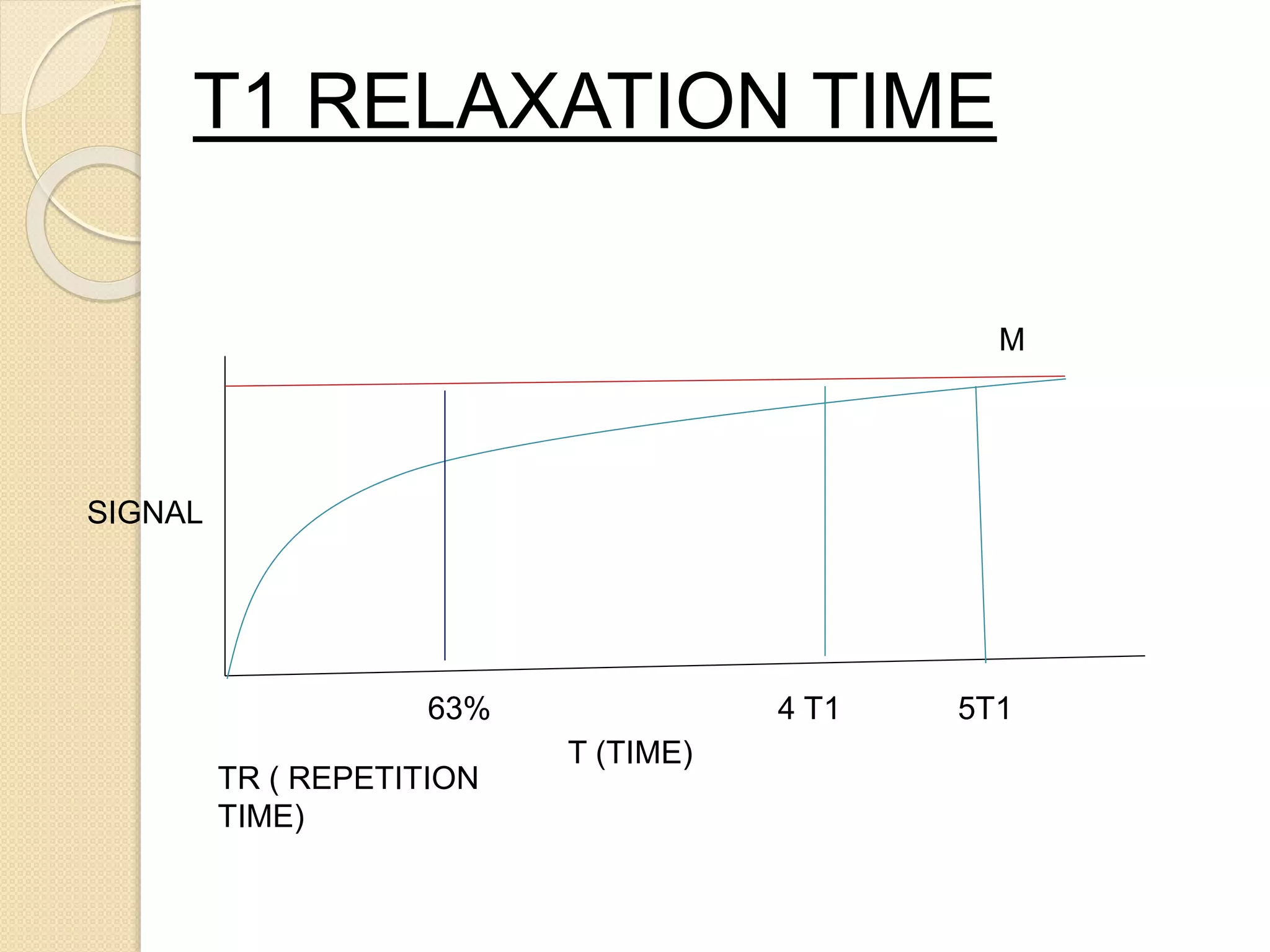 T1 RELAXATION TIME

M

SIGNAL

63%

4 T1

5T1

T (TIME)

TR ( REPETITION TIME)